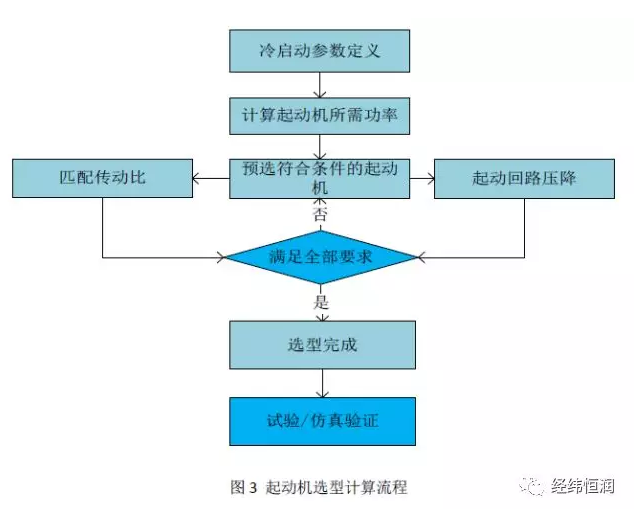 冷启动参数定义

计算起动机所需功率

匹配传动比

预选符合条件的起动机

起动回路压降

否

满足全部要求

是

选型完成

试验/仿真验证

图 3 起动机选型计算流程

经纬恒润